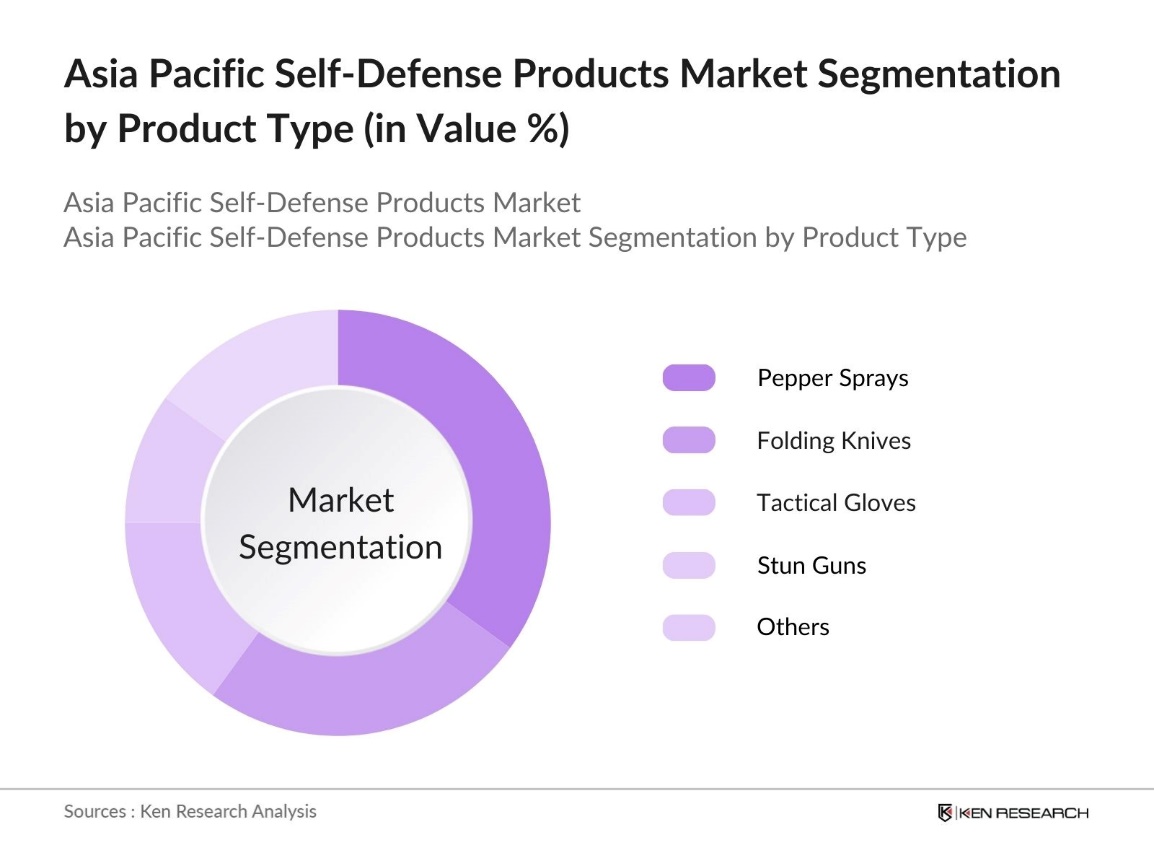 Asia Pacific Self-Defense Products Market Segmentation by Product Type (in Value %)

Asia Pacific Self-Defense Products Market
Asia Pacific Self-Defense Products Market Segmentation by Product Type

Market Segmentation

Pepper Sprays
Folding Knives
Tactical Gloves
Stun Guns
Others

Sources : Ken Research Analysis

KEN RESEARCH